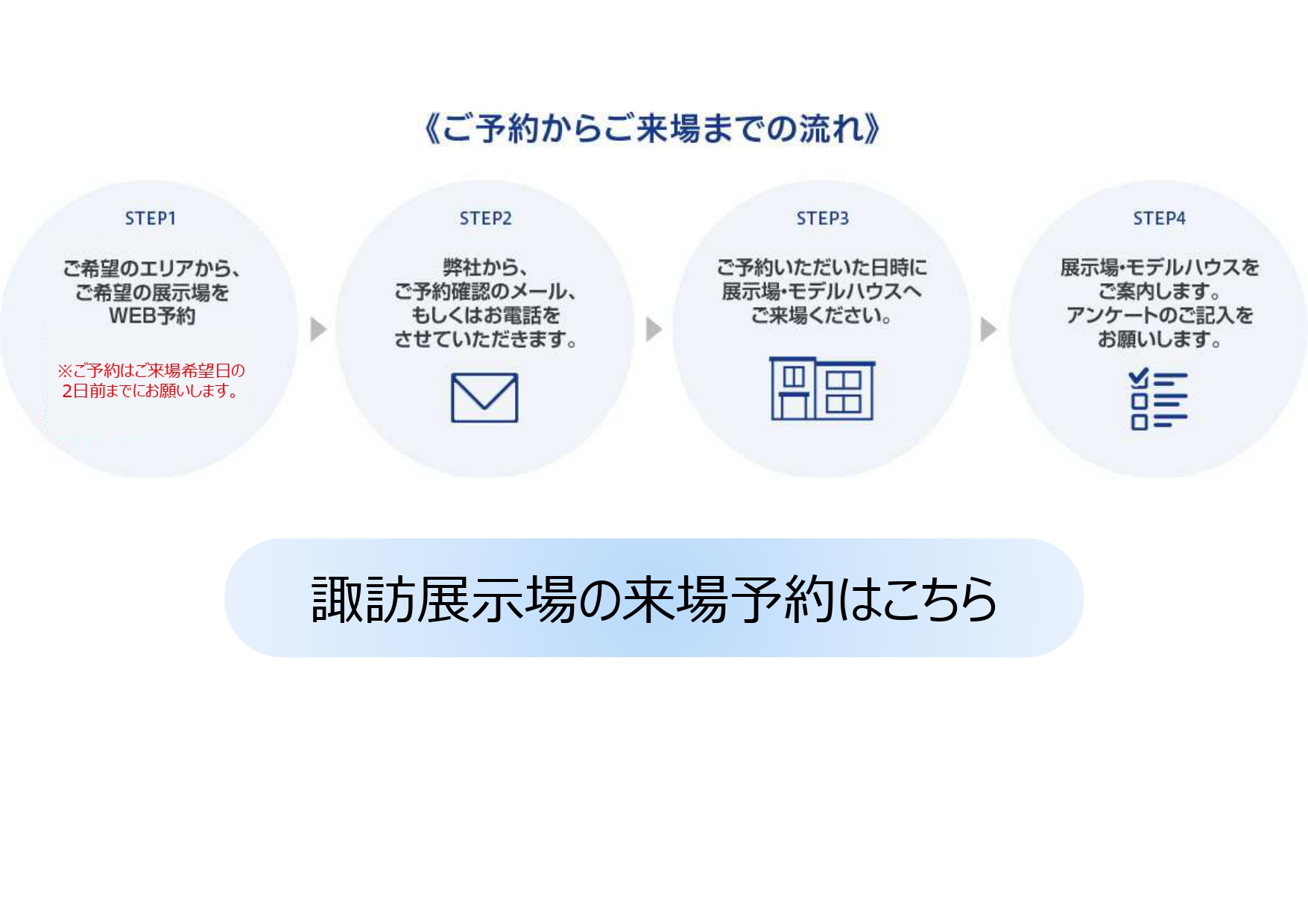 《ご予約からご来場までの流れ》

STEP1

ご希望のエリアから、ご希望の展示場をWEB予約

※ご予約はご来場希望日の2日前までにお願いします。

STEP2

弊社から、ご予約確認のメール、もしくはお電話をさせていただきます。

STEP3

ご予約いただいた日時に展示場・モデルハウスへご来場ください。

STEP4

展示場・モデルハウスをご案内します。アンケートのご記入をお願いします。

諏訪展示場の来場予約はこちら